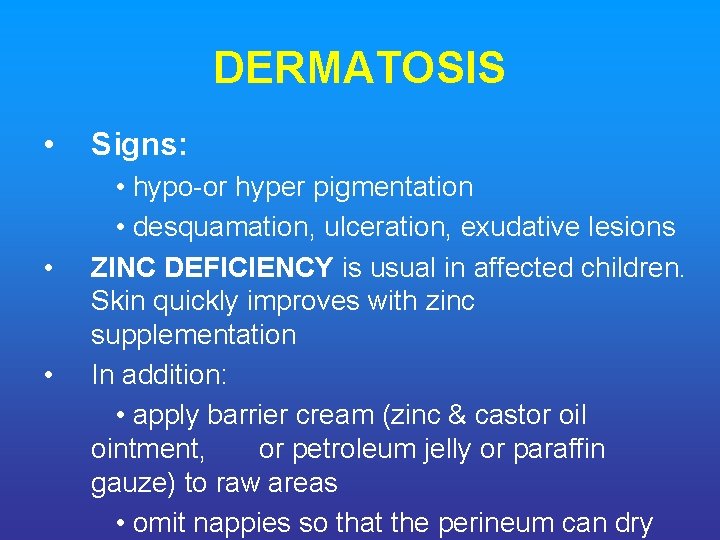 DERMATOSIS

• Signs:

• hypo-or hyper pigmentation

• desquamation, ulceration, exudative lesions

• ZINC DEFICIENCY is usual in affected children. Skin quickly improves with zinc supplementation

• In addition:

• apply barrier cream (zinc & castor oil ointment, or petroleum jelly or paraffin gauze) to raw areas

• omit nappies so that the perineum can dry